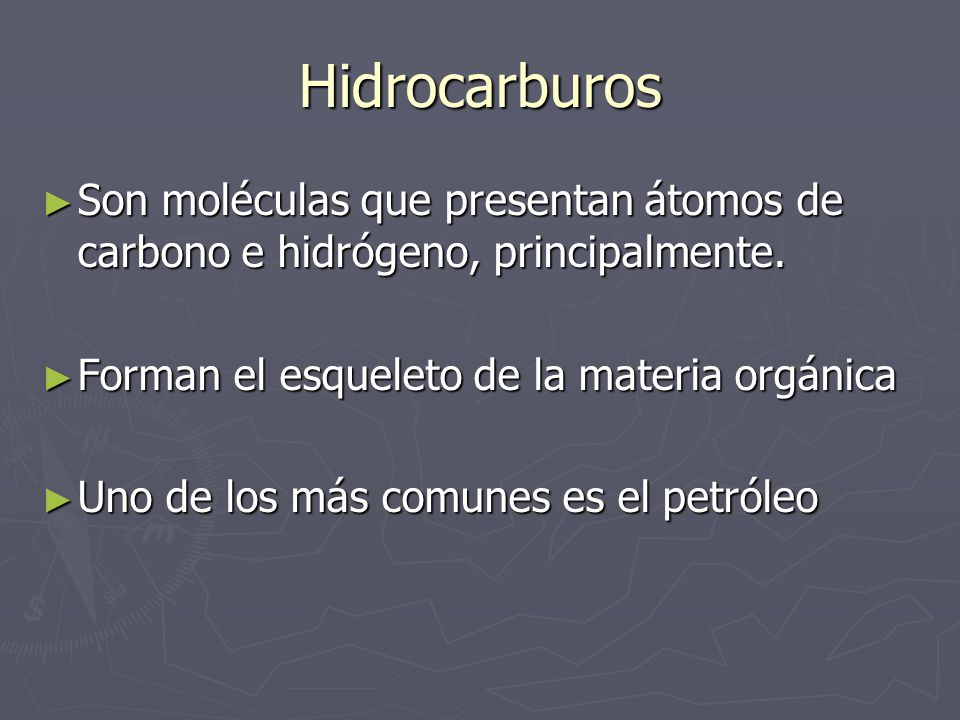 Hidrocarburos

►Son moléculas que presentan átomos de carbono e hidrógeno, principalmente.

►Forman el esqueleto de la materia orgánica

►Uno de los más comunes es el petróleo